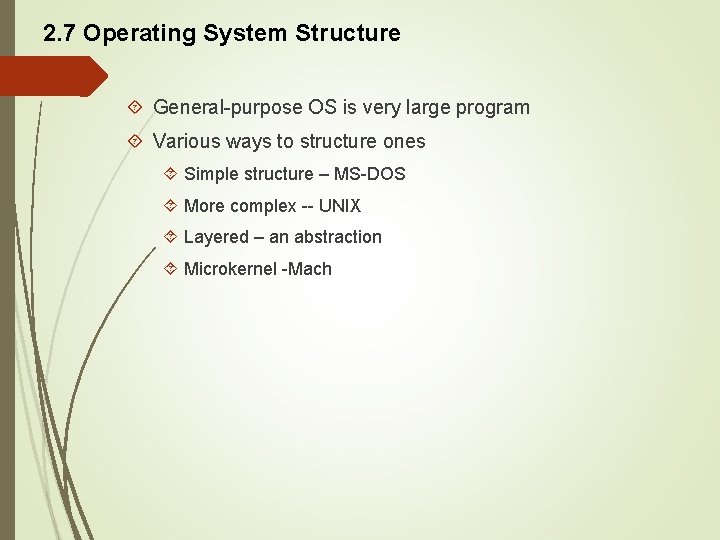 2.7 Operating System Structure

General-purpose OS is very large program

Various ways to structure ones

Simple structure – MS-DOS

More complex -- UNIX

Layered – an abstraction

Microkernel -Mach